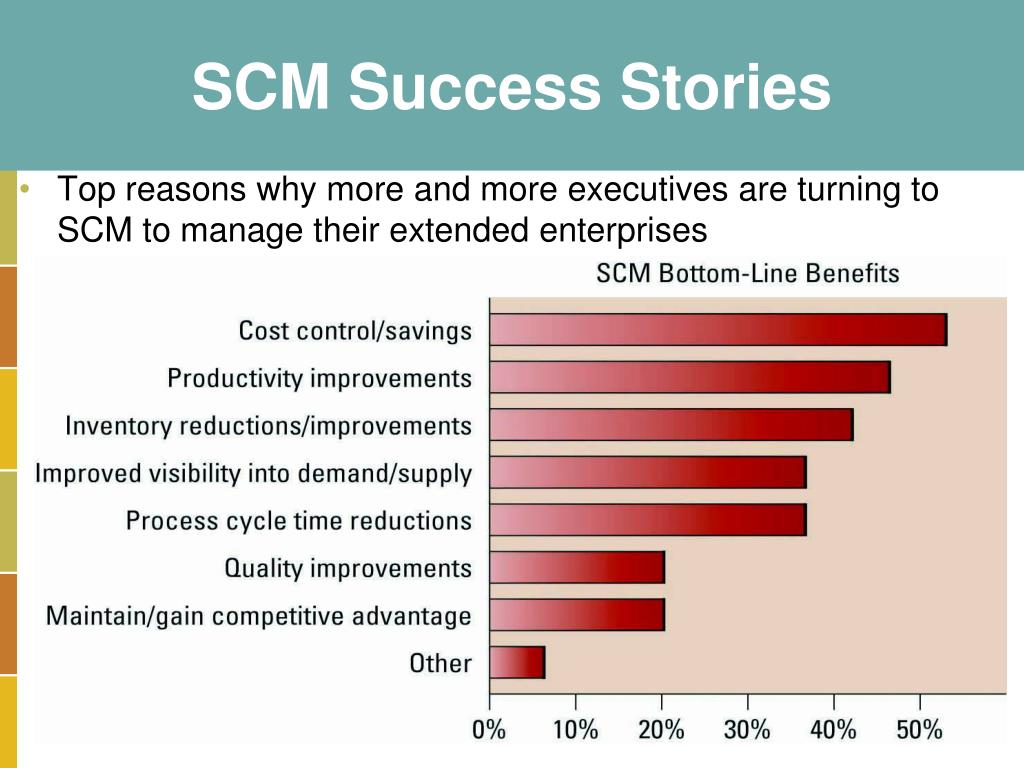 SCM Success Stories

• Top reasons why more and more executives are turning to SCM to manage their extended enterprises

SCM Bottom-Line Benefits

Cost control/savings
Productivity improvements
Inventory reductions/improvements
Improved visibility into demand/supply
Process cycle time reductions
Quality improvements
Maintain/gain competitive advantage
Other

0% 10% 20% 30% 40% 50%